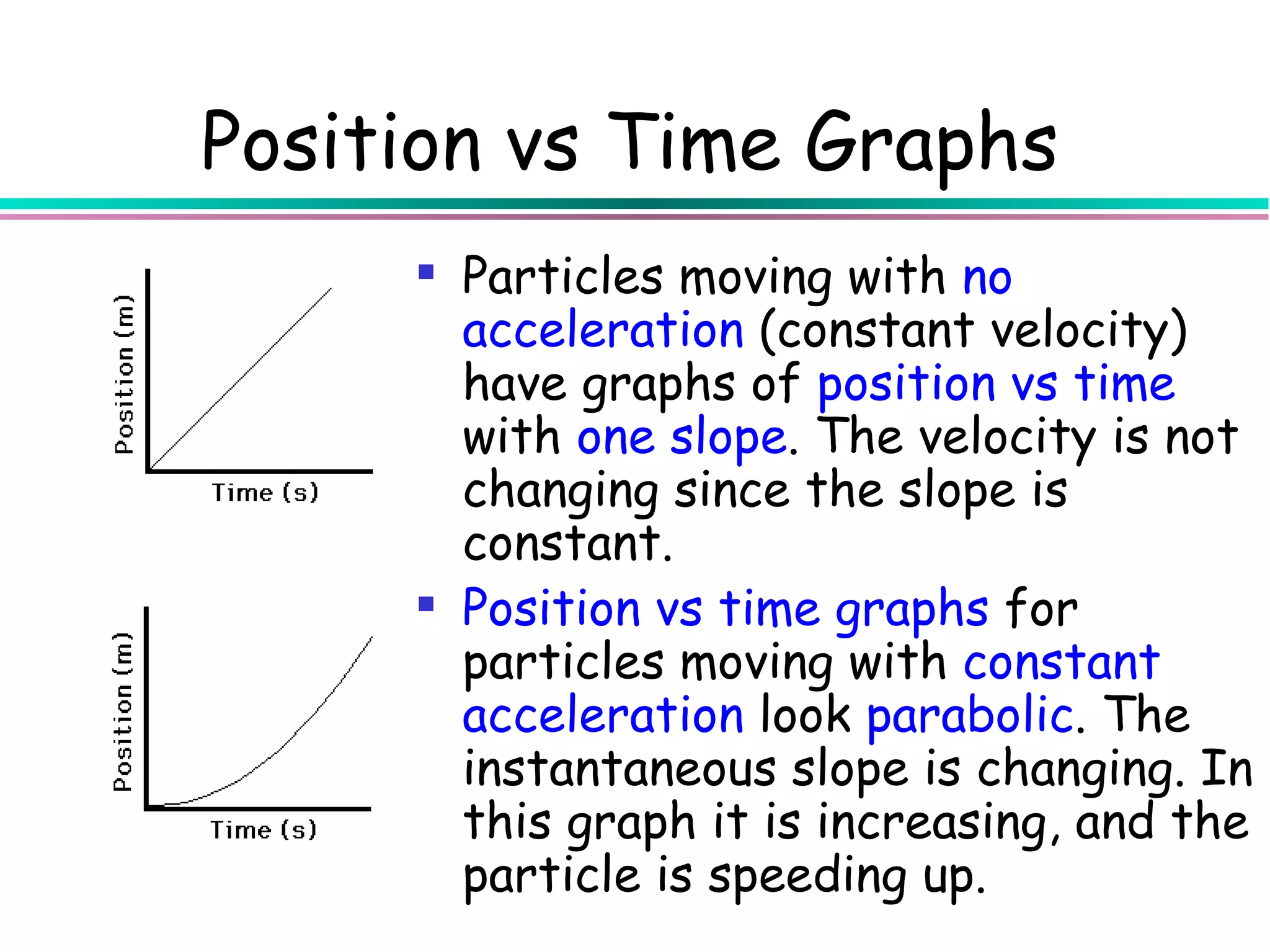 Position vs Time Graphs

Position (m)

Time (s)

Position (m)

Time (s)

▪ Particles moving with no acceleration (constant velocity) have graphs of position vs time with one slope. The velocity is not changing since the slope is constant.

▪ Position vs time graphs for particles moving with constant acceleration look parabolic. The instantaneous slope is changing. In this graph it is increasing, and the particle is speeding up.